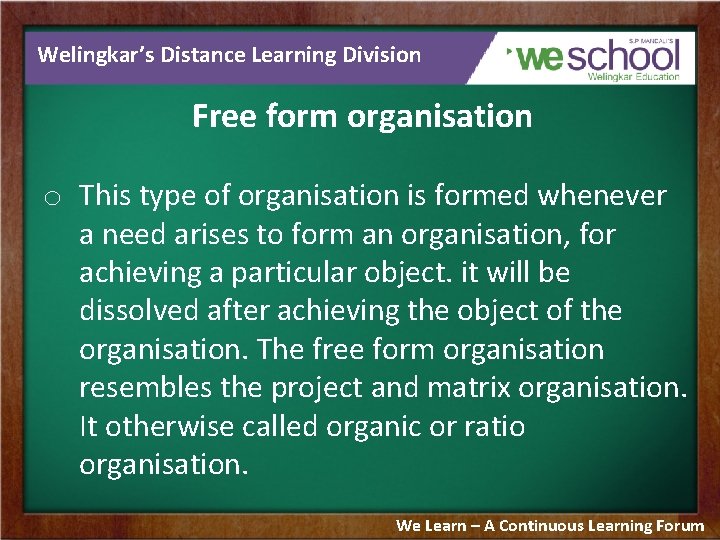 Welingkar's Distance Learning Division

S.P. MANDALI'S
weschool
Welingkar Education

Free form organisation

o This type of organisation is formed whenever a need arises to form an organisation, for achieving a particular object. it will be dissolved after achieving the object of the organisation. The free form organisation resembles the project and matrix organisation. It otherwise called organic or ratio organisation.

We Learn – A Continuous Learning Forum